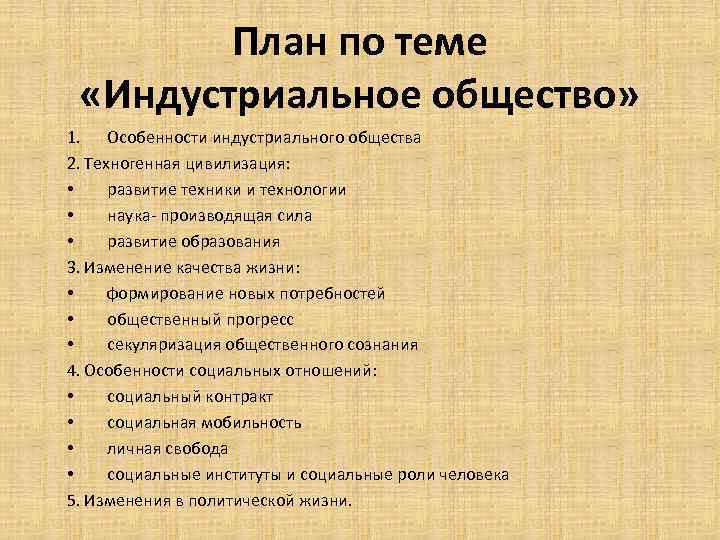 План по теме «Индустриальное общество»

1. Особенности индустриального общества
2. Техногенная цивилизация:
• развитие техники и технологии
• наука- производящая сила
• развитие образования
3. Изменение качества жизни:
• формирование новых потребностей
• общественный прогресс
• секуляризация общественного сознания
4. Особенности социальных отношений:
• социальный контракт
• социальная мобильность
• личная свобода
• социальные институты и социальные роли человека
5. Изменения в политической жизни.